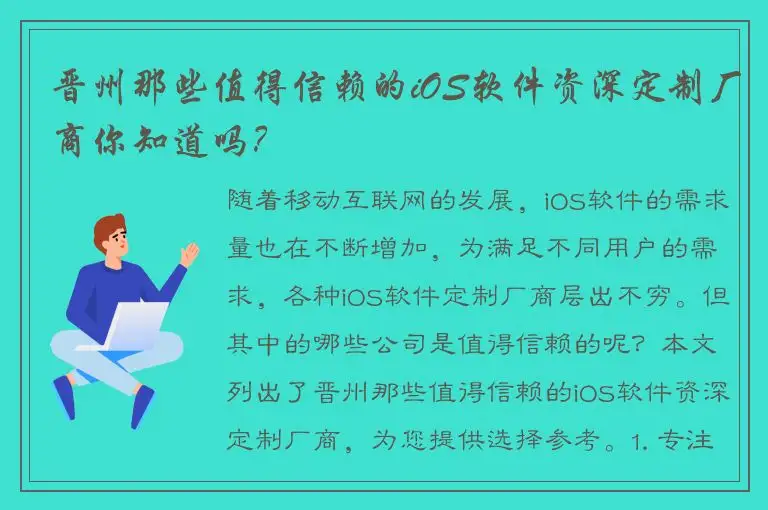 晋州那些值得信赖的iOS软件资深定制厂商你知道吗?

随着移动互联网的发展，iOS软件的需求量也在不断增加，为满足不同用户的需求，各种iOS软件定制厂商层出不穷。但其中的哪些公司是值得信赖的呢？本文列出了晋州那些值得信赖的iOS软件资深定制厂商，为您提供选择参考。1. 专注